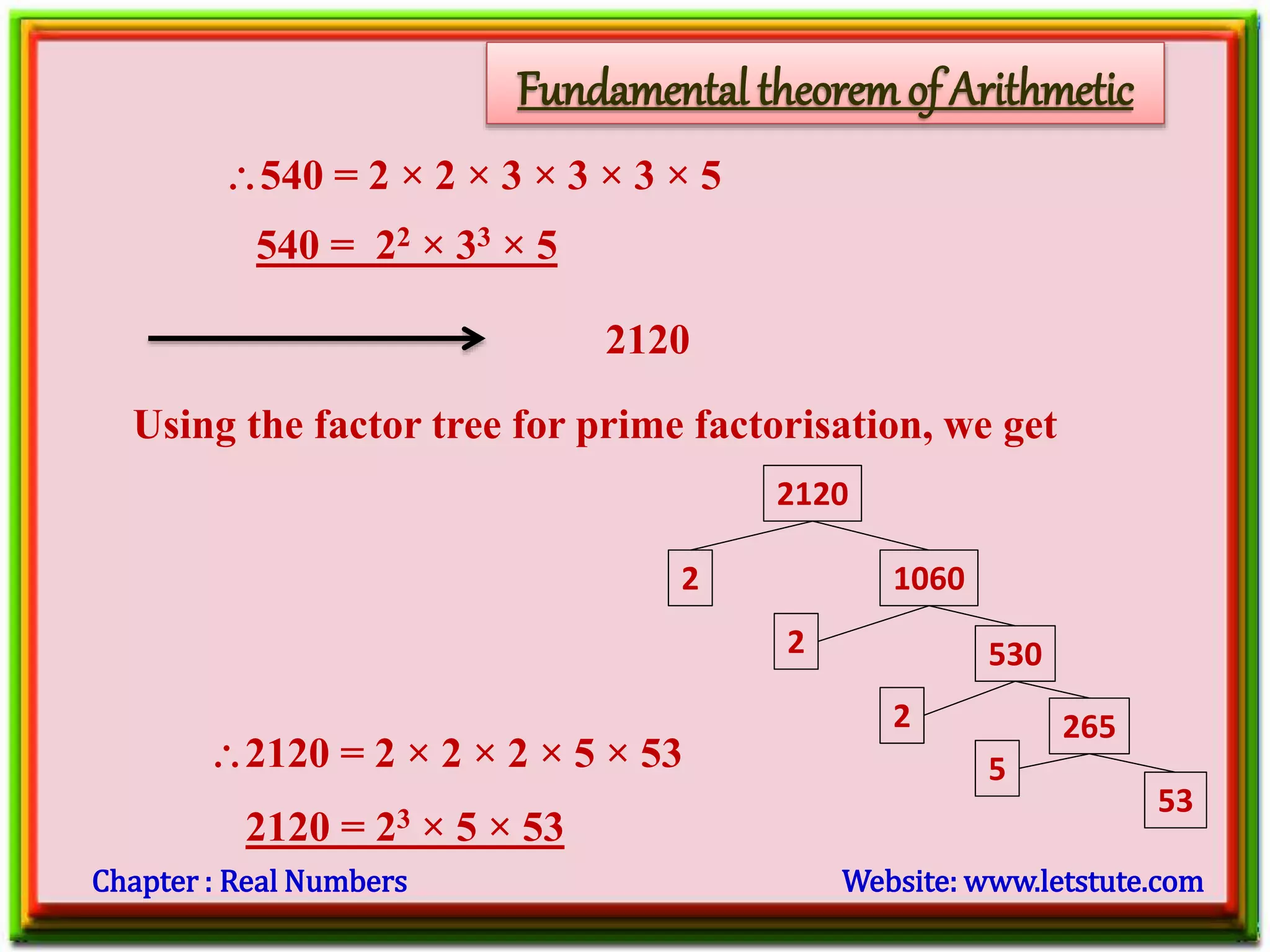 Fundamental theorem of Arithmetic

$\therefore 540 = 2 \times 2 \times 3 \times 3 \times 3 \times 5$

$540 = 2^2 \times 3^3 \times 5$

2120

Using the factor tree for prime factorisation, we get

2120

2

1060

2

530

2

265

5

53

$\therefore 2120 = 2 \times 2 \times 2 \times 5 \times 53$

$2120 = 2^3 \times 5 \times 53$

Chapter : Real Numbers

Website: www.letstute.com